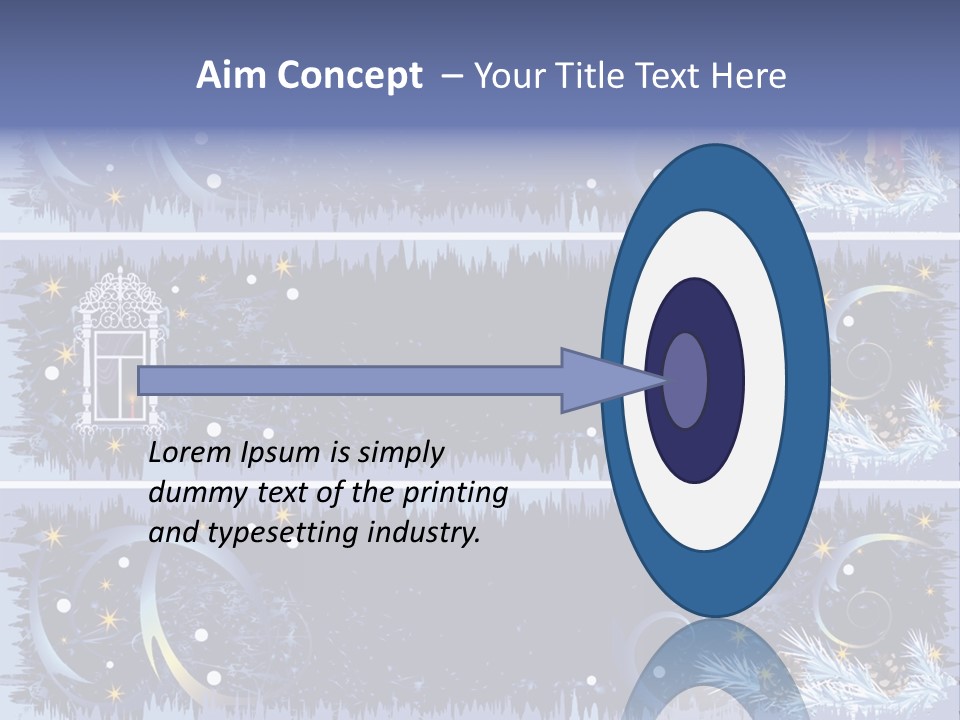 Aim Concept – Your Title Text Here

Lorem Ipsum is simply dummy text of the printing and typesetting industry.